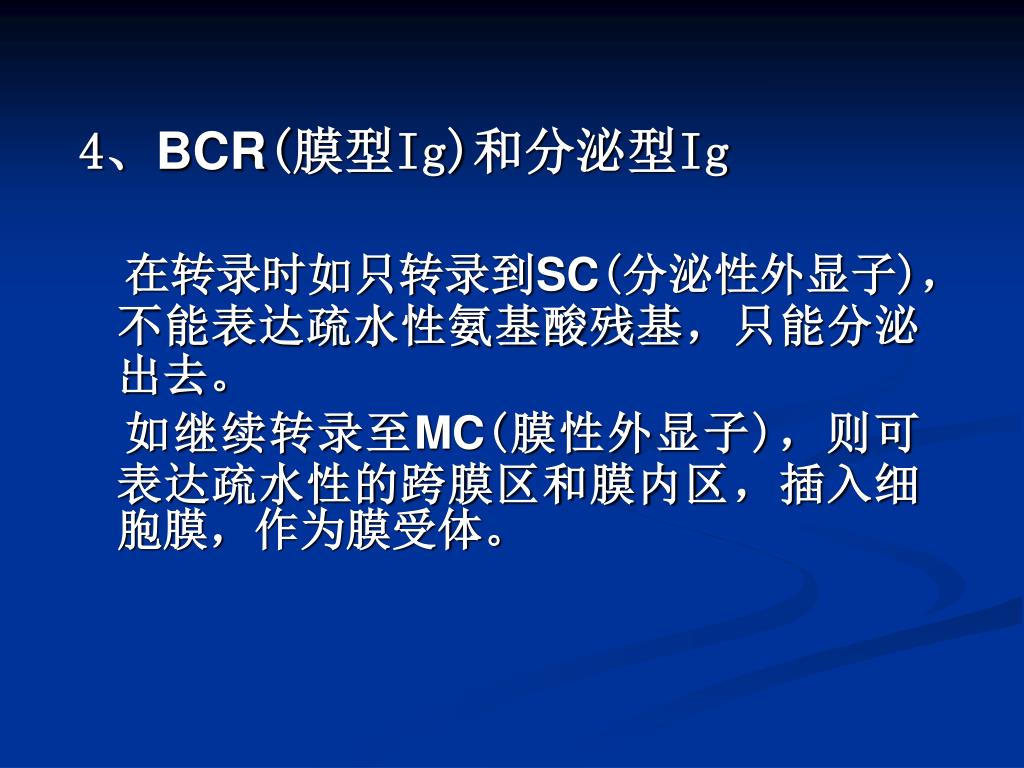 4、BCR(膜型Ig)和分泌型Ig

在转录时如只转录到SC(分泌性外显子)，不能表达疏水性氨基酸残基，只能分泌出去。

如继续转录至MC(膜性外显子)，则可表达疏水性的跨膜区和膜内区，插入细胞膜，作为膜受体。